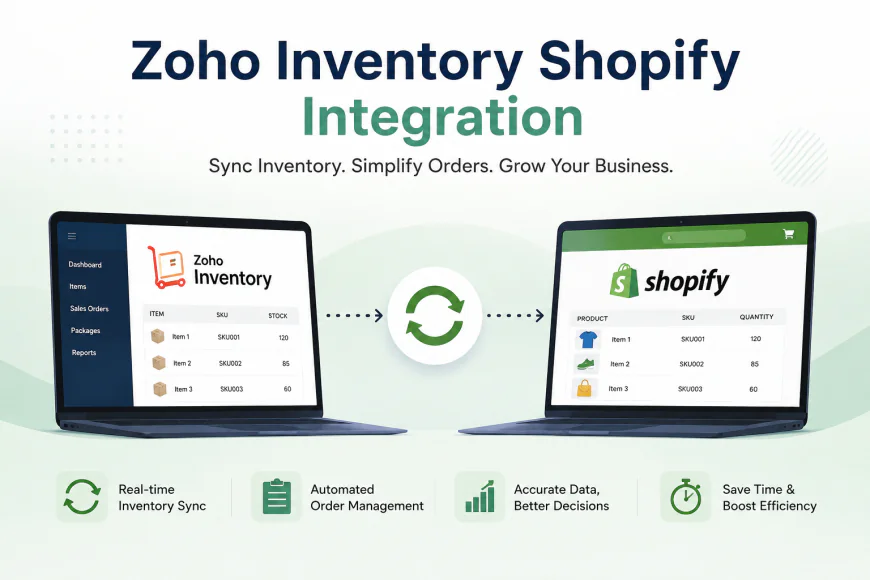 Zoho Inventory Shopify Integration

Sync Inventory. Simplify Orders. Grow Your Business.

Dashboard
Items
Sales Orders
Packages
Reports

Zoho Inventory

| ITEM | SKU | STOCK |
|---|---|---|
| Item 1 | SKU001 | 120 |
| Item 2 | SKU002 | 85 |
| Item 3 | SKU003 | 60 |

shopify

| PRODUCT | SKU | QUANTITY |
|---|---|---|
| Item 1 | SKU001 | 120 |
| Item 2 | SKU002 | 85 |
| Item 3 | SKU003 | 60 |

Real-time Inventory Sync

Automated Order Management

Accurate Data, Better Decisions

Save Time & Boost Efficiency